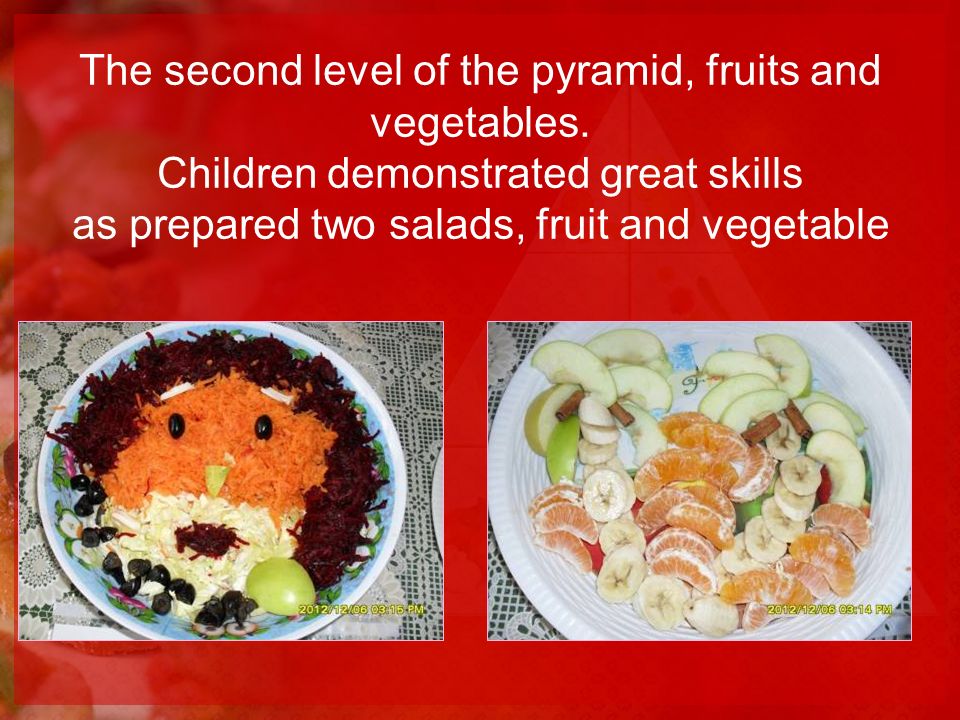 The second level of the pyramid, fruits and vegetables.
Children demonstrated great skills as prepared two salads, fruit and vegetable

2012/12/06 03:15 PM

2012/12/06 03:14 PM